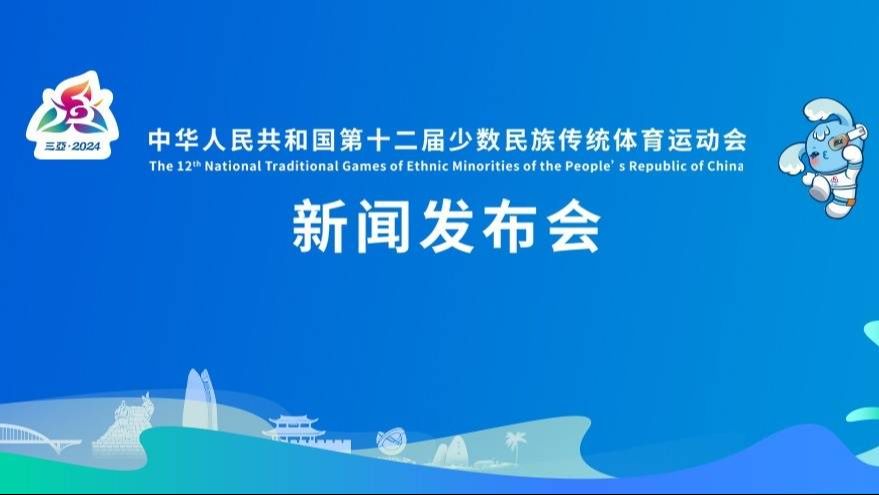 三亚·2024

中华人民共和国第十二届少数民族传统体育运动会
The 12th National Traditional Games of Ethnic Minorities of the People's Republic of China

新闻发布会